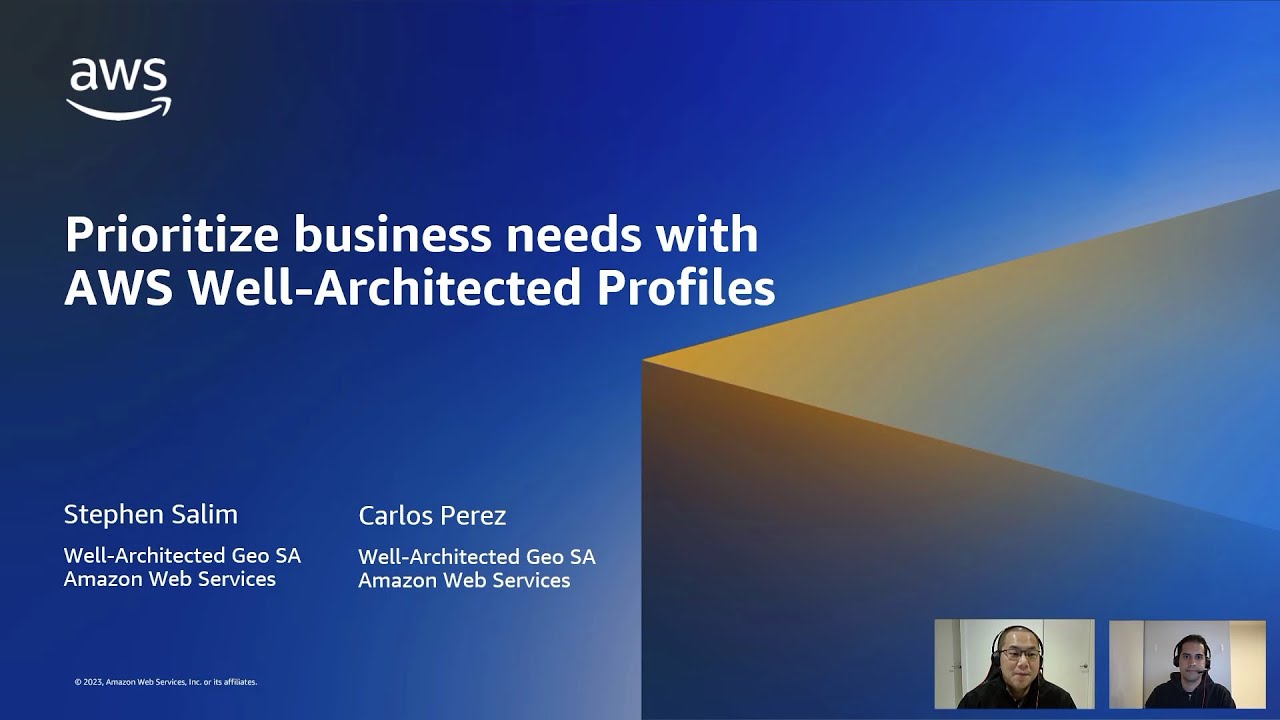 aws

Prioritize business needs with AWS Well-Architected Profiles

Stephen Salim
Well-Architected Geo SA
Amazon Web Services

Carlos Perez
Well-Architected Geo SA
Amazon Web Services

© 2023, Amazon Web Services, Inc. or its affiliates.